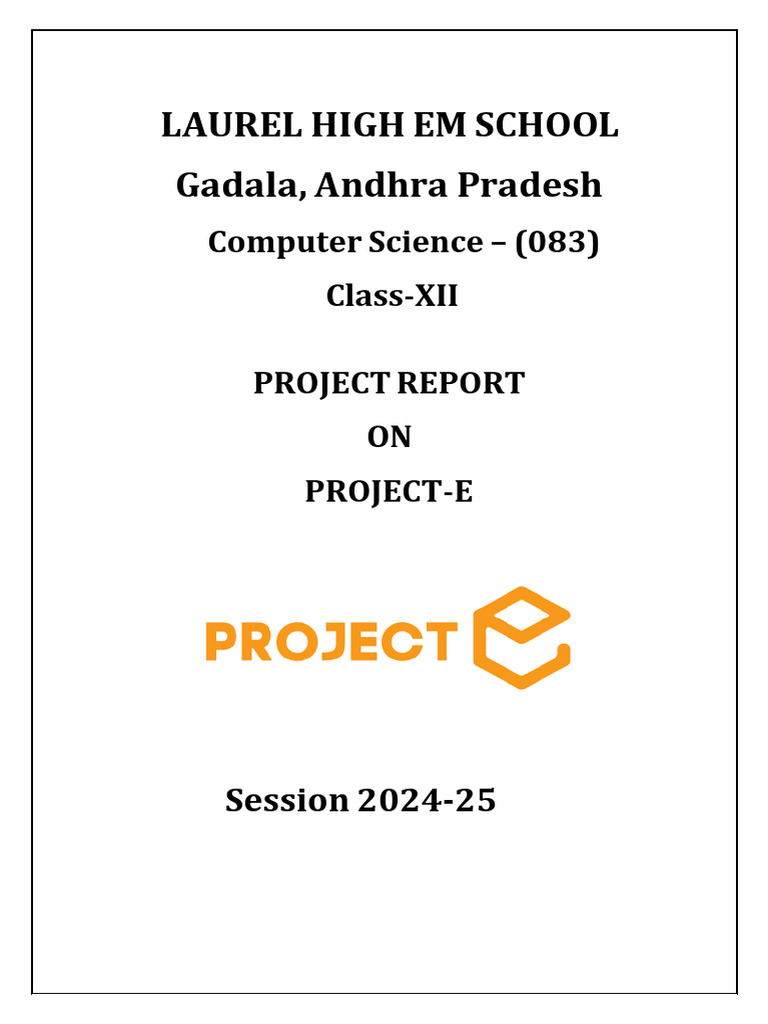 LAUREL HIGH EM SCHOOL

Gadala, Andhra Pradesh

Computer Science – (083)

Class-XII

PROJECT REPORT

ON

PROJECT-E

PROJECT

Session 2024-25